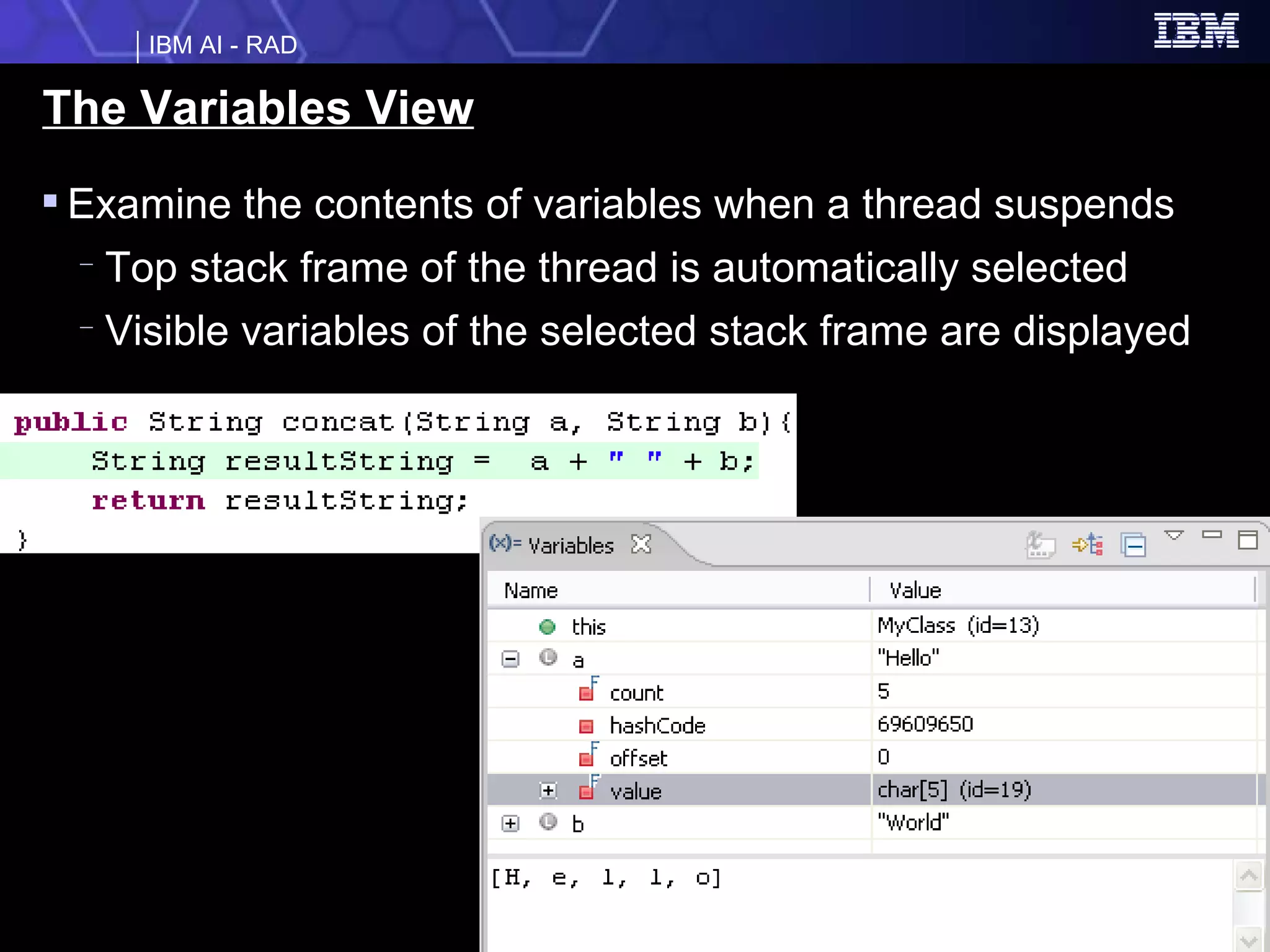 IBM AI - RAD

IBM

The Variables View

▪ Examine the contents of variables when a thread suspends

– Top stack frame of the thread is automatically selected

– Visible variables of the selected stack frame are displayed

public String concat(String a, String b){
    String resultString =  a + " " + b;
    return resultString;
}

(x)= Variables

| Name | Value |
|---|---|
| this | MyClass (id=13) |
| a | "Hello" |
| count | 5 |
| hashCode | 69609650 |
| offset | 0 |
| value | char[5] (id=19) |
| b | "World" |

[H, e, l, l, o]